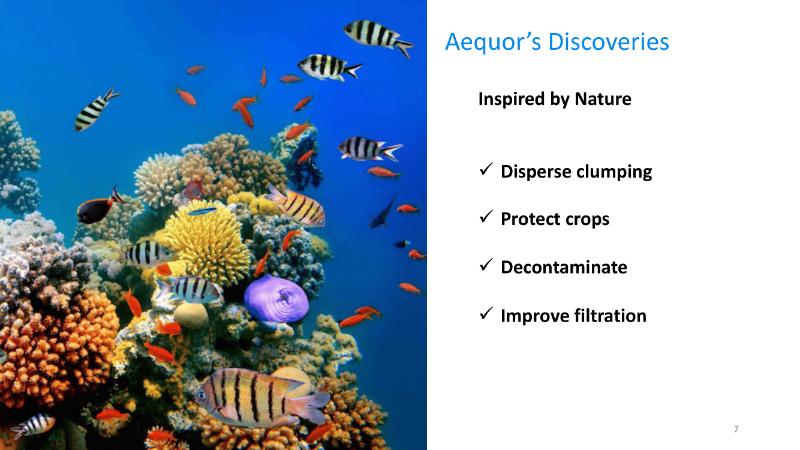 Aequor's Discoveries

Inspired by Nature

✓ Disperse clumping

✓ Protect crops

✓ Decontaminate

✓ Improve filtration

7